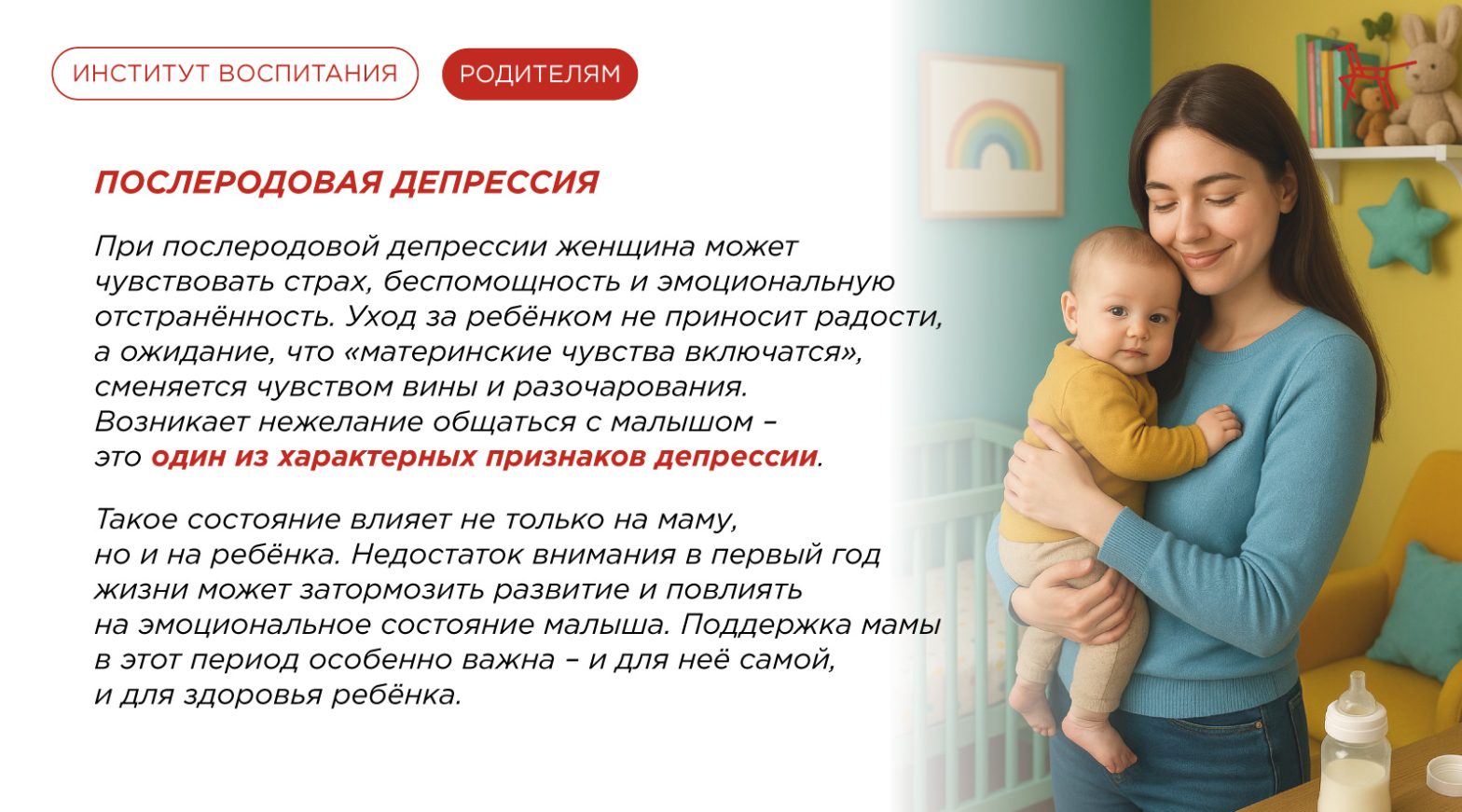 ИНСТИТУТ ВОСПИТАНИЯ

РОДИТЕЛЯМ

ПОСЛЕРОДОВАЯ ДЕПРЕССИЯ

При послеродовой депрессии женщина может чувствовать страх, беспомощность и эмоциональную отстранённость. Уход за ребёнком не приносит радости, а ожидание, что «материнские чувства включатся», сменяется чувством вины и разочарования. Возникает нежелание общаться с малышом – это один из характерных признаков депрессии.

Такое состояние влияет не только на маму, но и на ребёнка. Недостаток внимания в первый год жизни может затормозить развитие и повлиять на эмоциональное состояние малыша. Поддержка мамы в этот период особенно важна – и для неё самой, и для здоровья ребёнка.